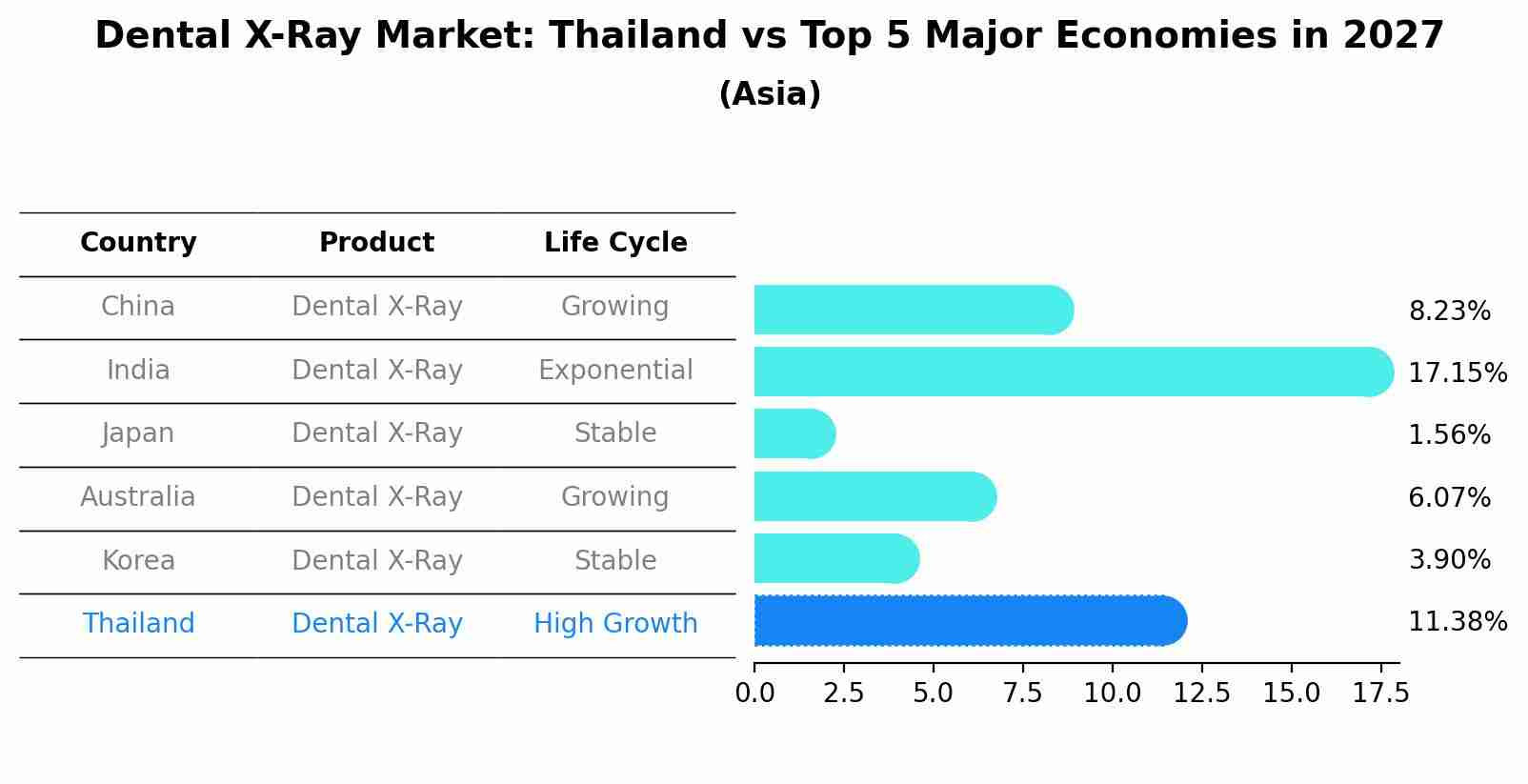 Dental X-Ray Market: Thailand vs Top 5 Major Economies in 2027
(Asia)

| Country | Product | Life Cycle |
|---|---|---|
| China | Dental X-Ray | Growing |
| India | Dental X-Ray | Exponential |
| Japan | Dental X-Ray | Stable |
| Australia | Dental X-Ray | Growing |
| Korea | Dental X-Ray | Stable |
| Thailand | Dental X-Ray | High Growth |

8.23%
17.15%
1.56%
6.07%
3.90%
11.38%

0.0 2.5 5.0 7.5 10.0 12.5 15.0 17.5